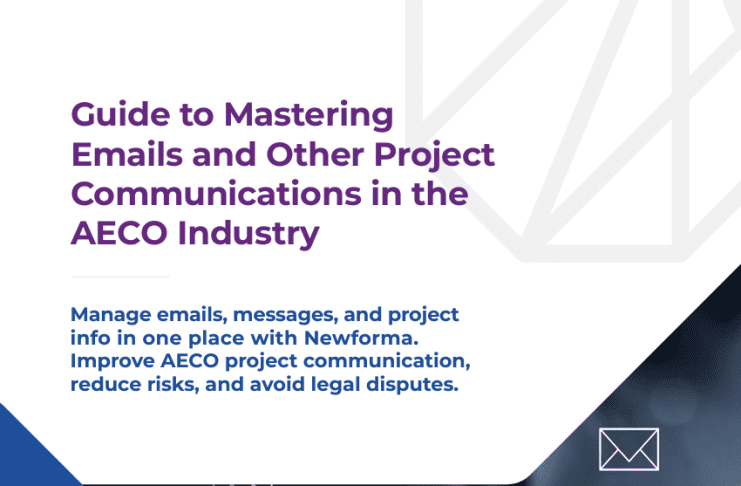 Guide to Mastering Emails and Other Project Communications in the AECO Industry

Manage emails, messages, and project info in one place with Newforma. Improve AECO project communication, reduce risks, and avoid legal disputes.